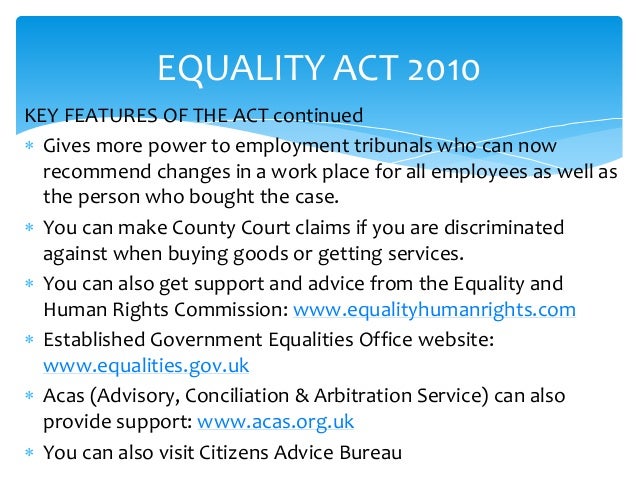 EQUALITY ACT 2010

KEY FEATURES OF THE ACT continued

* Gives more power to employment tribunals who can now recommend changes in a work place for all employees as well as the person who bought the case.
* You can make County Court claims if you are discriminated against when buying goods or getting services.
* You can also get support and advice from the Equality and Human Rights Commission: www.equalityhumanrights.com
* Established Government Equalities Office website: www.equalities.gov.uk
* Acas (Advisory, Conciliation & Arbitration Service) can also provide support: www.acas.org.uk
* You can also visit Citizens Advice Bureau